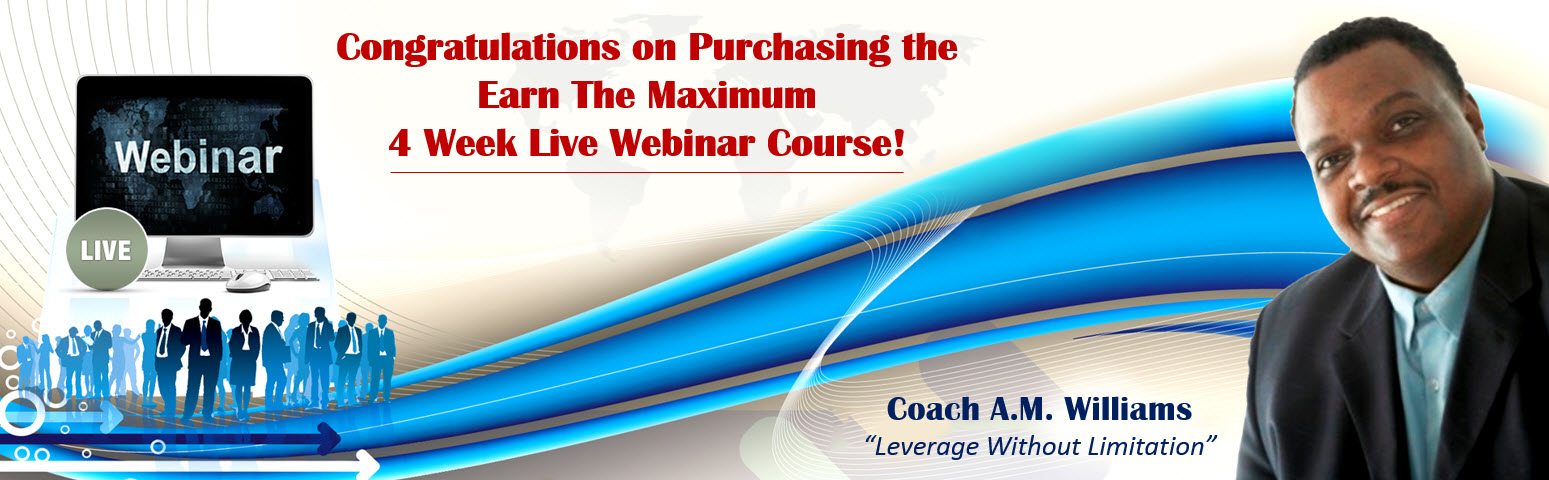 Congratulations on Purchasing the Earn The Maximum 4 Week Live Webinar Course!

Webinar

LIVE

Coach A.M. Williams
"Leverage Without Limitation"